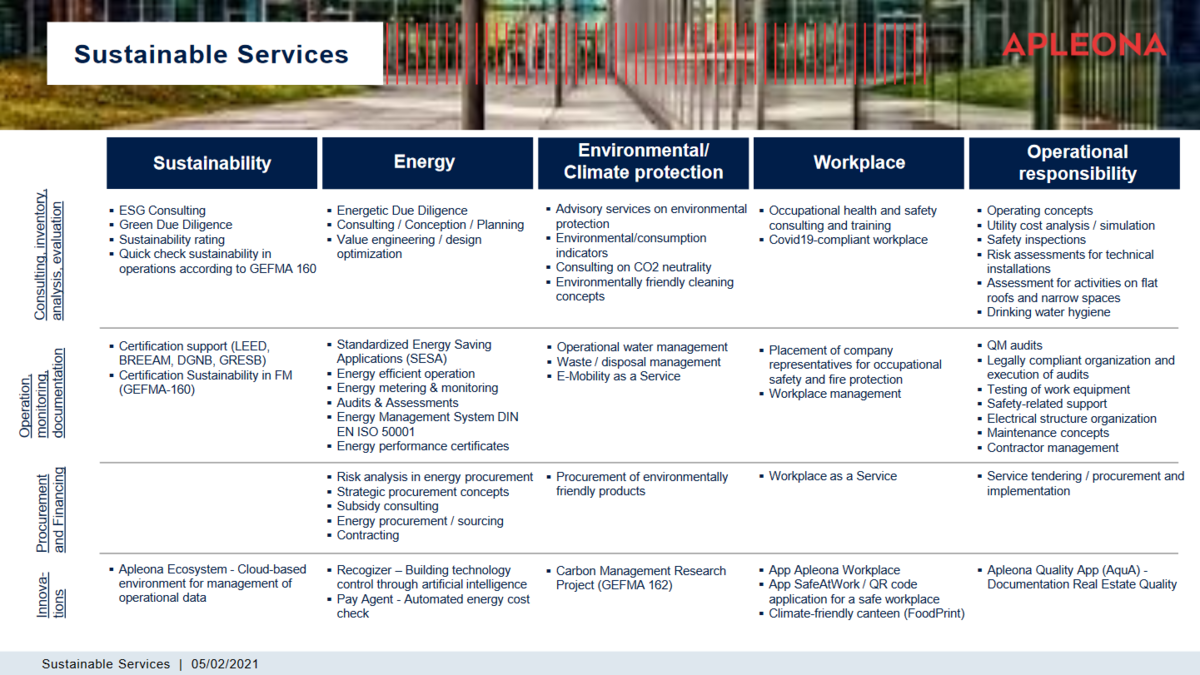 Sustainable Services

APLEONA

| | Sustainability | Energy | Environmental/ Climate protection | Workplace | Operational responsibility |
|---|---|---|---|---|---|
| Consulting, inventory, analysis, evaluation | ▪ ESG Consulting ▪ Green Due Diligence ▪ Sustainability rating ▪ Quick check sustainability in operations according to GEFMA 160 | ▪ Energetic Due Diligence ▪ Consulting / Conception / Planning ▪ Value engineering / design optimization | ▪ Advisory services on environmental protection ▪ Environmental/consumption indicators ▪ Consulting on CO2 neutrality ▪ Environmentally friendly cleaning concepts | ▪ Occupational health and safety consulting and training ▪ Covid19-compliant workplace | ▪ Operating concepts ▪ Utility cost analysis / simulation ▪ Safety inspections ▪ Risk assessments for technical installations ▪ Assessment for activities on flat roofs and narrow spaces ▪ Drinking water hygiene |
| Operation, monitoring, documentation | ▪ Certification support (LEED, BREEAM, DGNB, GRESB) ▪ Certification Sustainability in FM (GEFMA-160) | ▪ Standardized Energy Saving Applications (SESA) ▪ Energy efficient operation ▪ Energy metering & monitoring ▪ Audits & Assessments ▪ Energy Management System DIN EN ISO 50001 ▪ Energy performance certificates | ▪ Operational water management ▪ Waste / disposal management ▪ E-Mobility as a Service | ▪ Placement of company representatives for occupational safety and fire protection ▪ Workplace management | ▪ QM audits ▪ Legally compliant organization and execution of audits ▪ Testing of work equipment ▪ Safety-related support ▪ Electrical structure organization ▪ Maintenance concepts ▪ Contractor management |
| Procurement and Financing | | ▪ Risk analysis in energy procurement ▪ Strategic procurement concepts ▪ Subsidy consulting ▪ Energy procurement / sourcing ▪ Contracting | ▪ Procurement of environmentally friendly products | ▪ Workplace as a Service | ▪ Service tendering / procurement and implementation |
| Innovations | ▪ Apleona Ecosystem - Cloud-based environment for management of operational data | ▪ Recogizer – Building technology control through artificial intelligence ▪ Pay Agent - Automated energy cost check | ▪ Carbon Management Research Project (GEFMA 162) | ▪ App Apleona Workplace ▪ App SafeAtWork / QR code application for a safe workplace ▪ Climate-friendly canteen (FoodPrint) | ▪ Apleona Quality App (AquA) - Documentation Real Estate Quality |

Sustainable Services | 05/02/2021